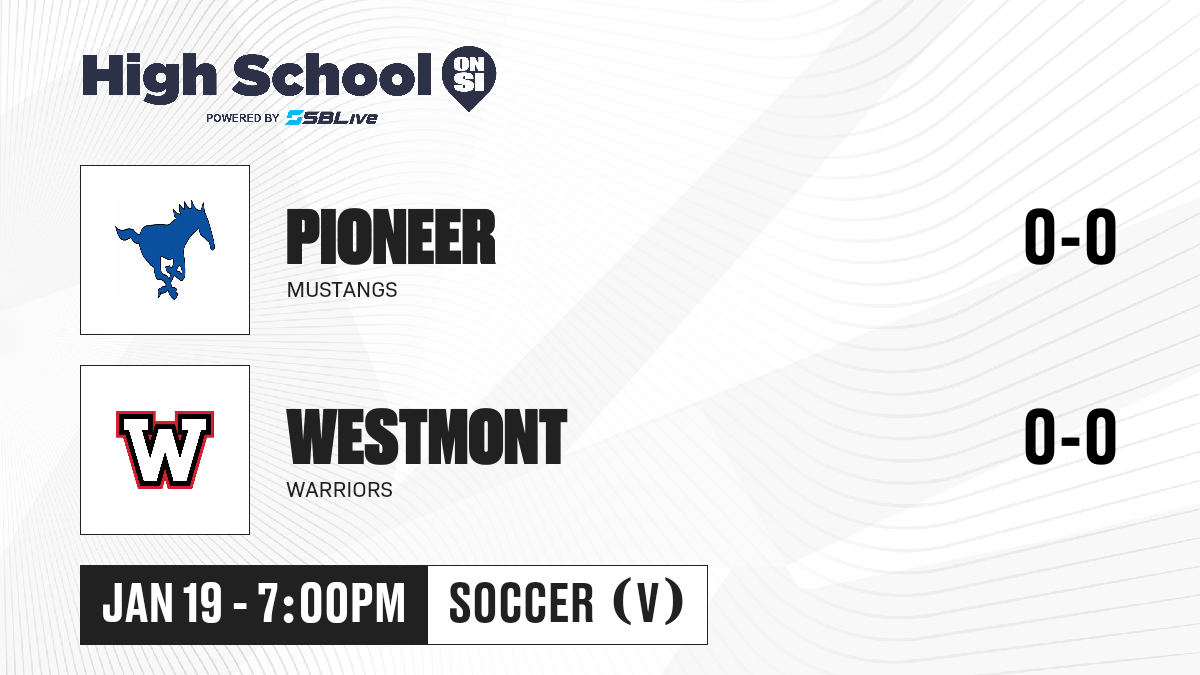 High School ON SI
POWERED BY SBLive

PIONEER
MUSTANGS
0-0

W
WESTMONT
WARRIORS
0-0

JAN 19 - 7:00PM
SOCCER (V)